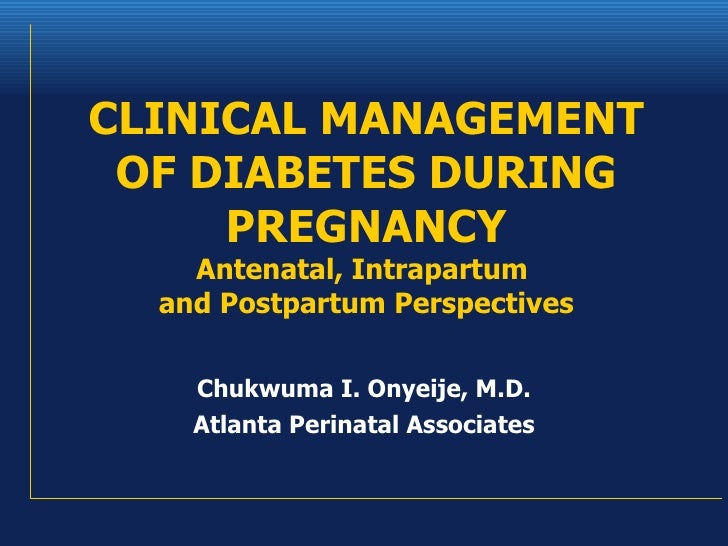 CLINICAL MANAGEMENT OF DIABETES DURING PREGNANCY
Antenatal, Intrapartum and Postpartum Perspectives

Chukwuma I. Onyeije, M.D.
Atlanta Perinatal Associates